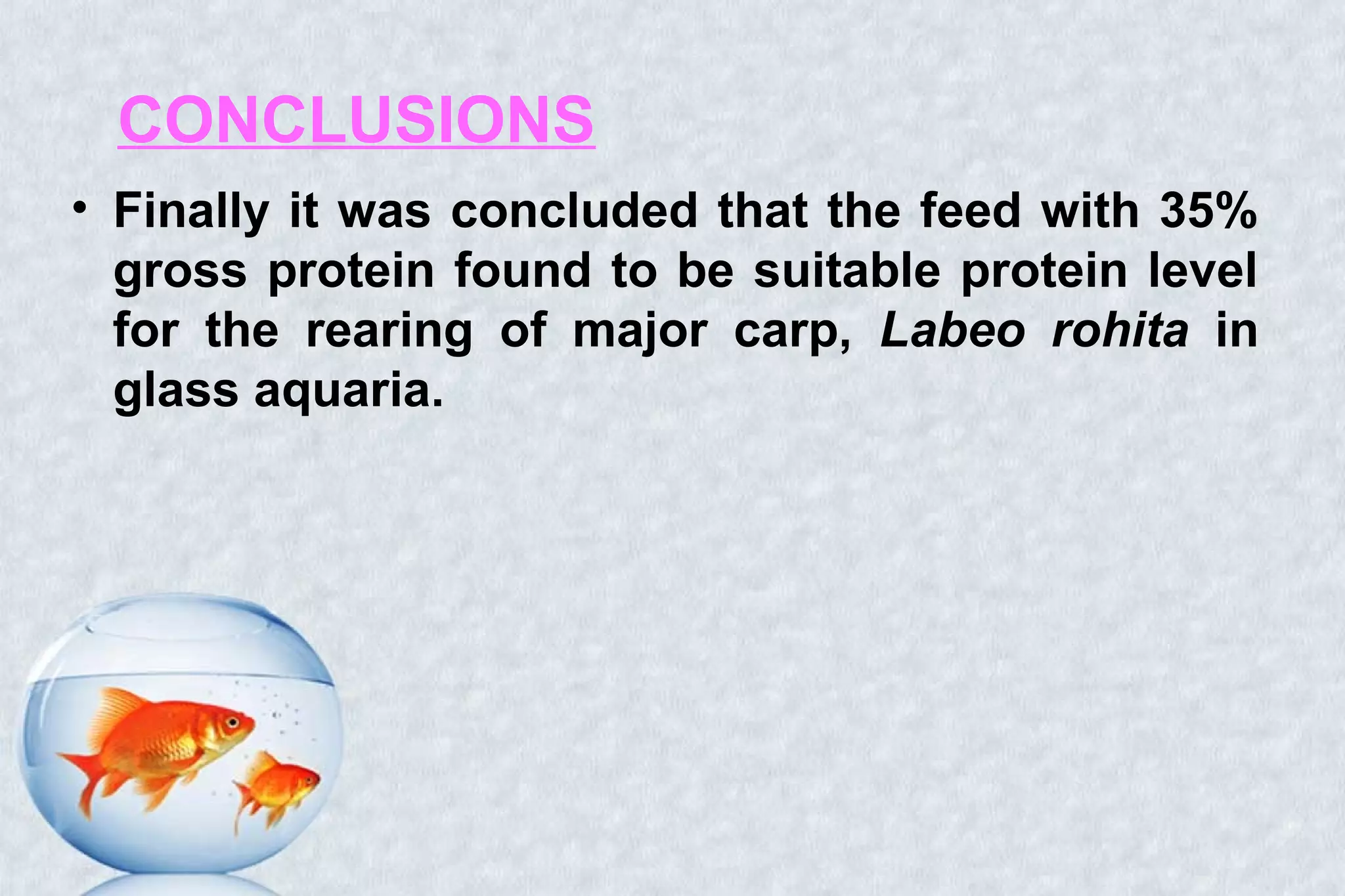 CONCLUSIONS

• Finally it was concluded that the feed with 35% gross protein found to be suitable protein level for the rearing of major carp, Labeo rohita in glass aquaria.